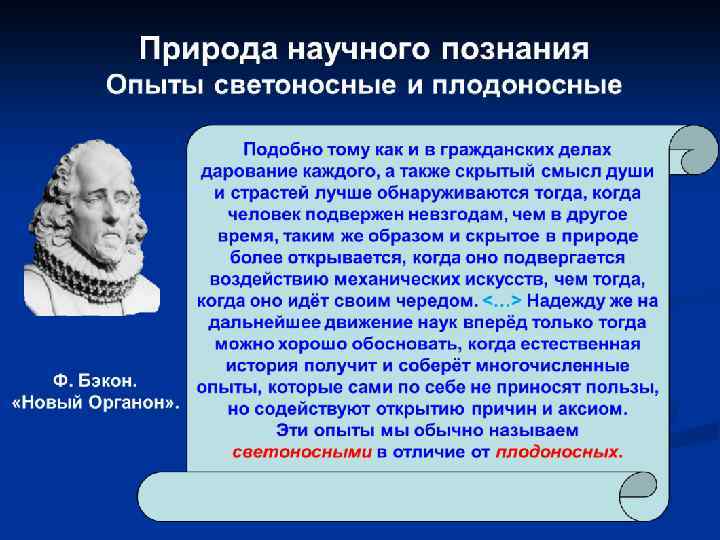 Природа научного познания
Опыты светоносные и плодоносные

Ф. Бэкон.
«Новый Органон».

Подобно тому как и в гражданских делах дарование каждого, а также скрытый смысл души и страстей лучше обнаруживаются тогда, когда человек подвержен невзгодам, чем в другое время, таким же образом и скрытое в природе более открывается, когда оно подвергается воздействию механических искусств, чем тогда, когда оно идёт своим чередом. <…> Надежду же на дальнейшее движение наук вперёд только тогда можно хорошо обосновать, когда естественная история получит и соберёт многочисленные опыты, которые сами по себе не приносят пользы, но содействуют открытию причин и аксиом.
Эти опыты мы обычно называем светоносными в отличие от плодоносных.